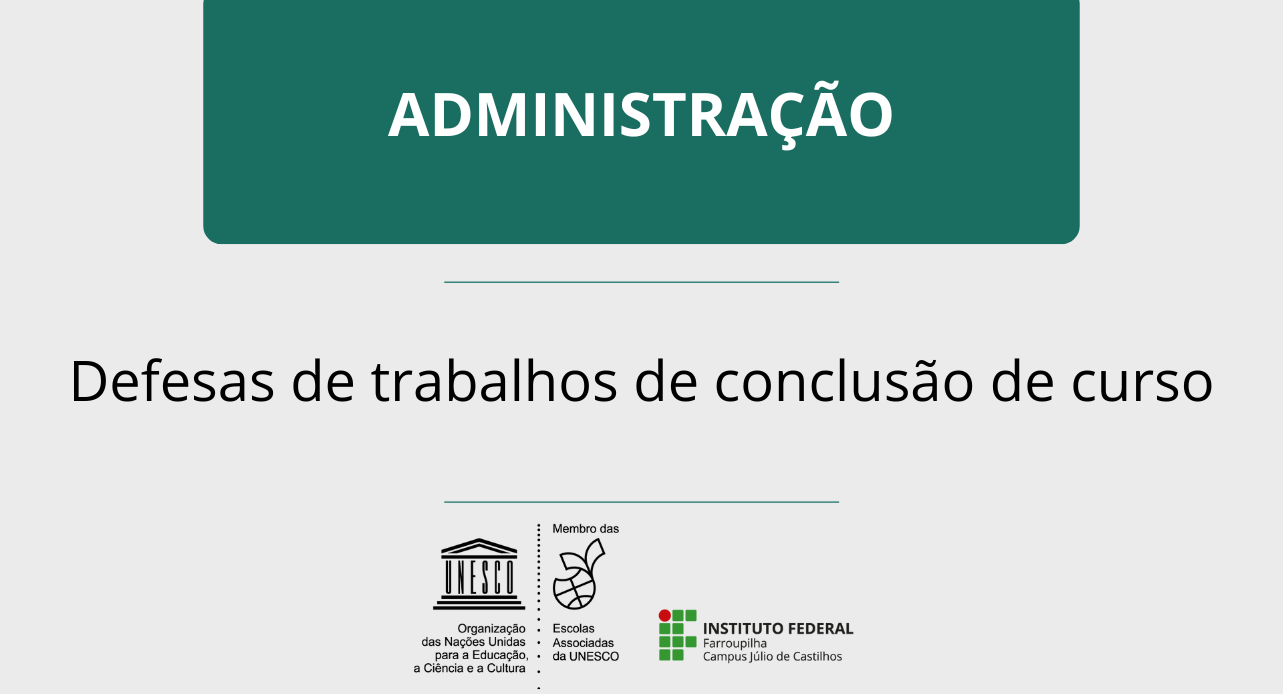 ADMINISTRAÇÃO

Defesas de trabalhos de conclusão de curso

UNESCO

Organização das Nações Unidas para a Educação, a Ciência e a Cultura

Membro das

Escolas Associadas da UNESCO

INSTITUTO FEDERAL
Farroupilha
Campus Júlio de Castilhos